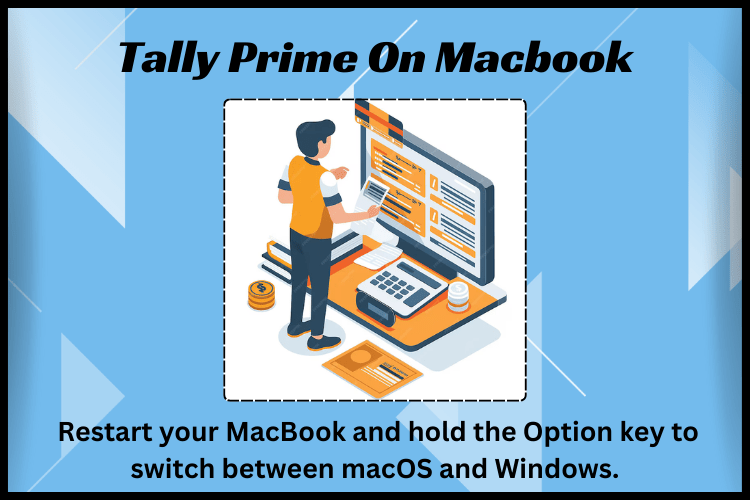 Tally Prime On Macbook

Restart your MacBook and hold the Option key to switch between macOS and Windows.